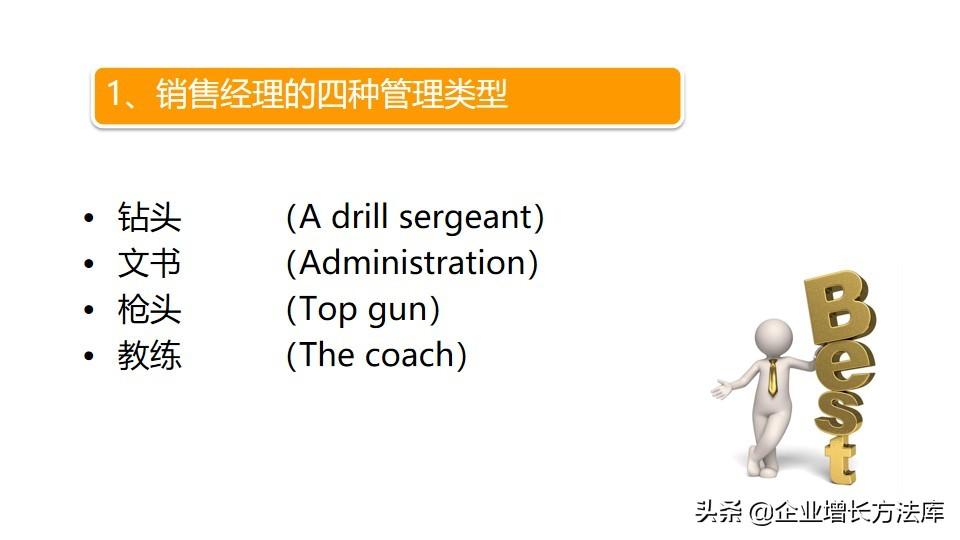 1、销售经理的四种管理类型

• 钻头 (A drill sergeant)
• 文书 (Administration)
• 枪头 (Top gun)
• 教练 (The coach)

Best

头条 @企业增长方法库